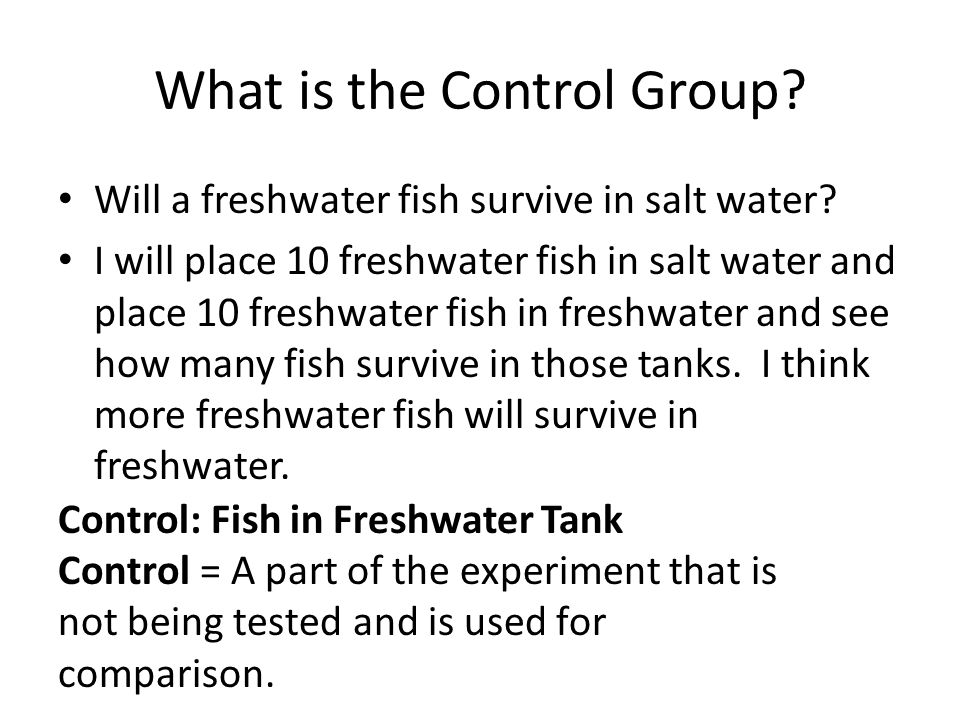 What is the Control Group?

• Will a freshwater fish survive in salt water?

• I will place 10 freshwater fish in salt water and place 10 freshwater fish in freshwater and see how many fish survive in those tanks. I think more freshwater fish will survive in freshwater.

Control: Fish in Freshwater Tank

Control = A part of the experiment that is not being tested and is used for comparison.